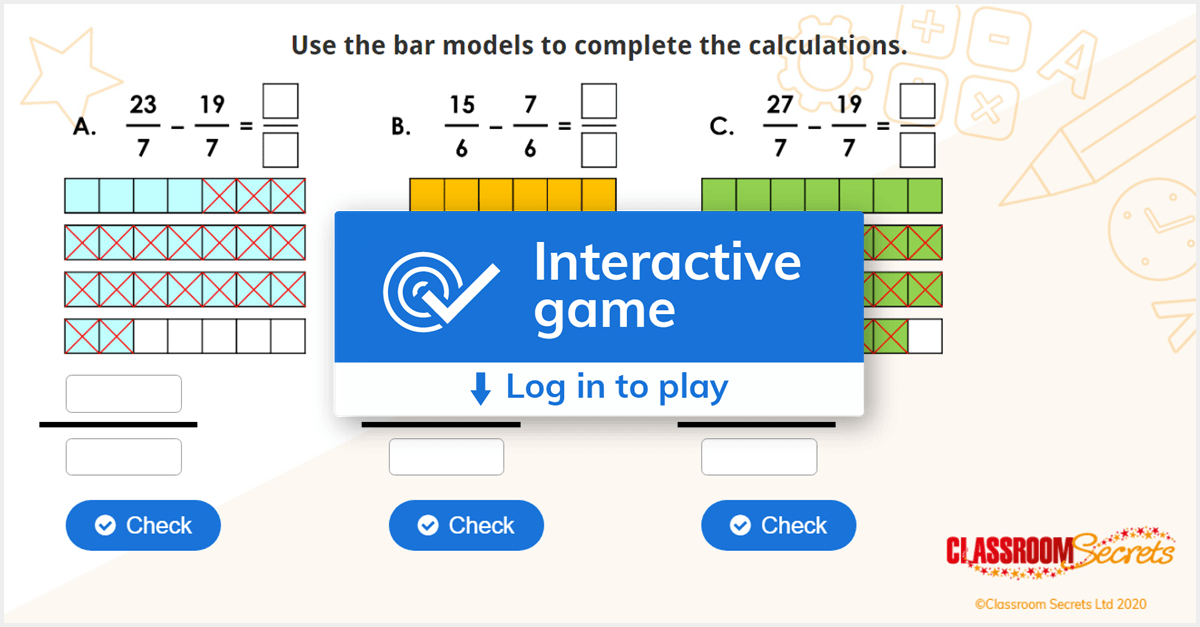 Use the bar models to complete the calculations.

A. $\frac{23}{7} - \frac{19}{7} = \frac{\square}{\square}$

B. $\frac{15}{6} - \frac{7}{6} = \frac{\square}{\square}$

C. $\frac{27}{7} - \frac{19}{7} = \frac{\square}{\square}$

Interactive game

Log in to play

Check

Check

Check

CLASSROOM Secrets

©Classroom Secrets Ltd 2020